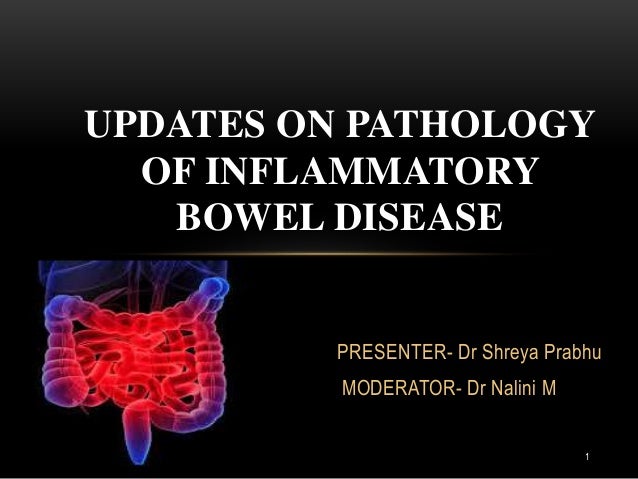 UPDATES ON PATHOLOGY OF INFLAMMATORY BOWEL DISEASE

PRESENTER- Dr Shreya Prabhu

MODERATOR- Dr Nalini M

1